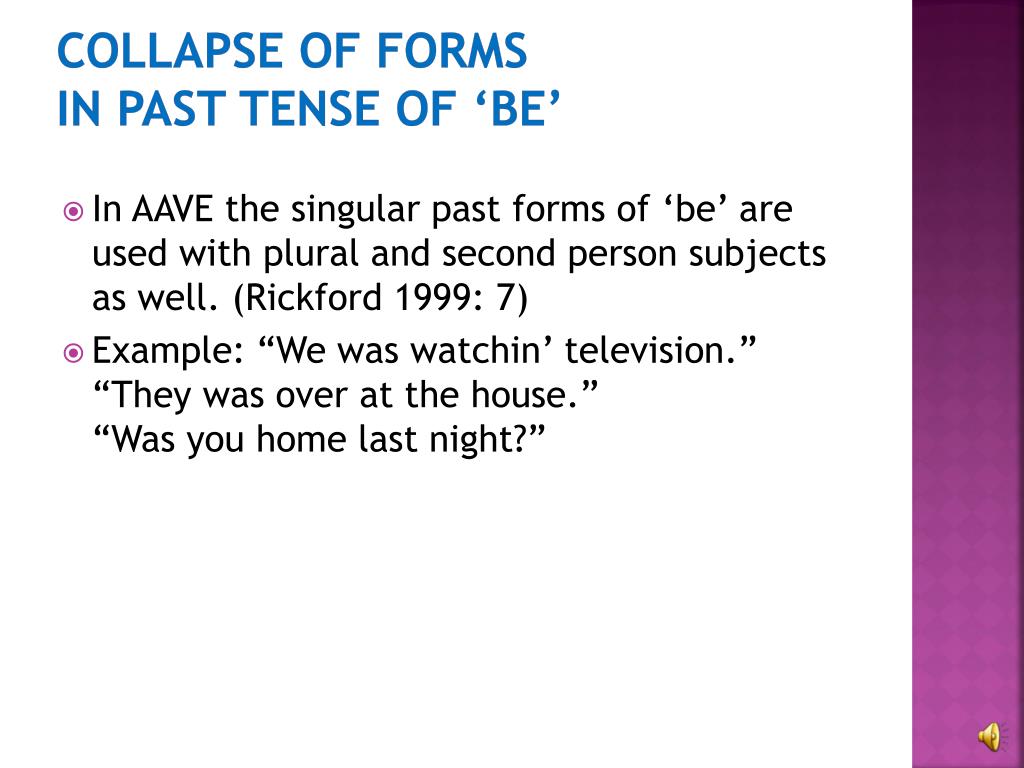 COLLAPSE OF FORMS
IN PAST TENSE OF ‘BE’

In AAVE the singular past forms of ‘be’ are used with plural and second person subjects as well. (Rickford 1999: 7)

Example: “We was watchin’ television.”
“They was over at the house.”
“Was you home last night?”